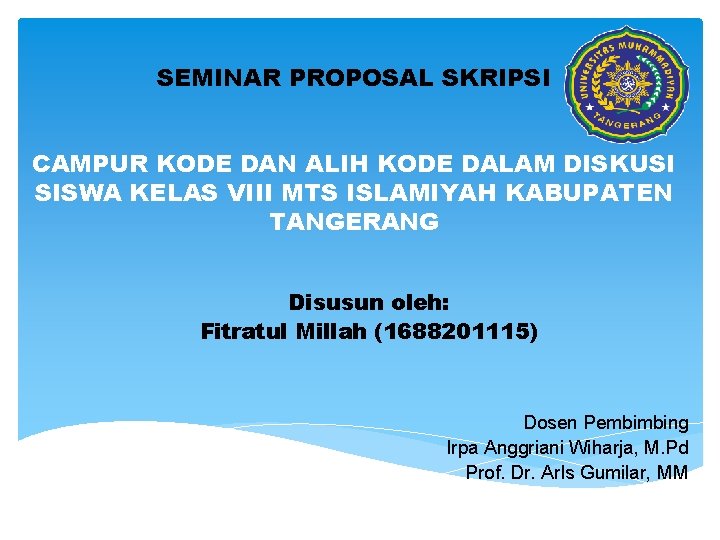 SEMINAR PROPOSAL SKRIPSI

UNIVERSITAS MUHAMMADIYAH TANGERANG

CAMPUR KODE DAN ALIH KODE DALAM DISKUSI SISWA KELAS VIII MTS ISLAMIYAH KABUPATEN TANGERANG

Disusun oleh:
Fitratul Millah (1688201115)

Dosen Pembimbing
Irpa Anggriani Wiharja, M.Pd
Prof. Dr. Arls Gumilar, MM